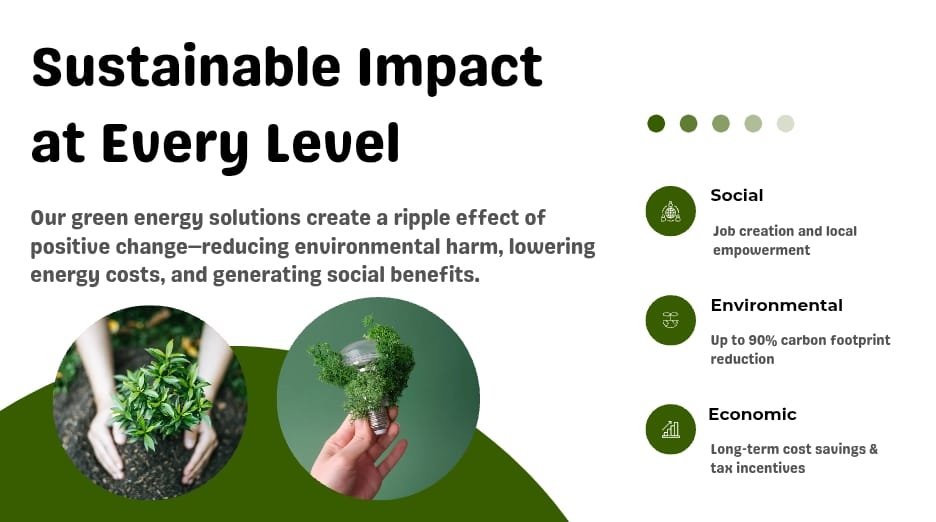 Sustainable Impact at Every Level

Our green energy solutions create a ripple effect of positive change—reducing environmental harm, lowering energy costs, and generating social benefits.

Social

Job creation and local empowerment

Environmental

Up to 90% carbon footprint reduction

Economic

Long-term cost savings & tax incentives